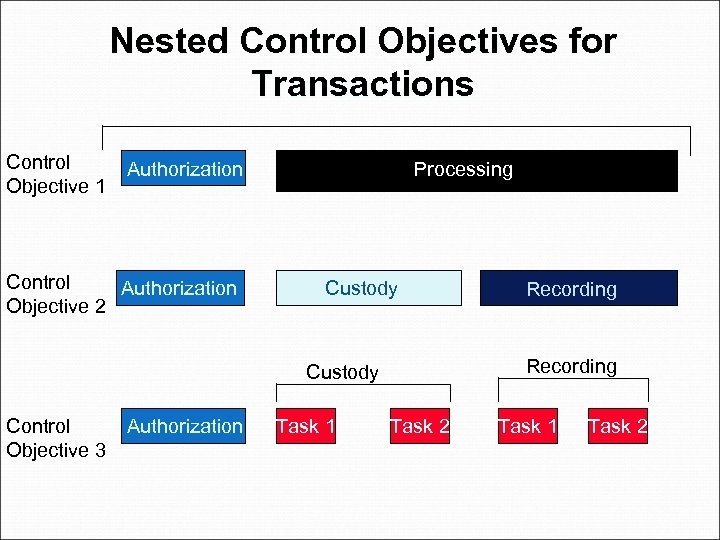 Nested Control Objectives for Transactions

Control Objective 1
Authorization
Processing

Control Objective 2
Authorization
Custody
Recording

Custody
Recording

Control Objective 3
Authorization
Task 1
Task 2
Task 1
Task 2